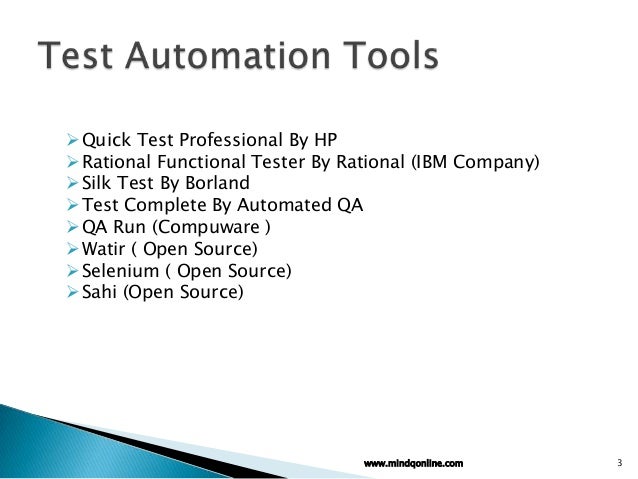 Test Automation Tools

➢ Quick Test Professional By HP
➢ Rational Functional Tester By Rational (IBM Company)
➢ Silk Test By Borland
➢ Test Complete By Automated QA
➢ QA Run (Compuware )
➢ Watir ( Open Source)
➢ Selenium ( Open Source)
➢ Sahi (Open Source)

www.mindqonline.com

3